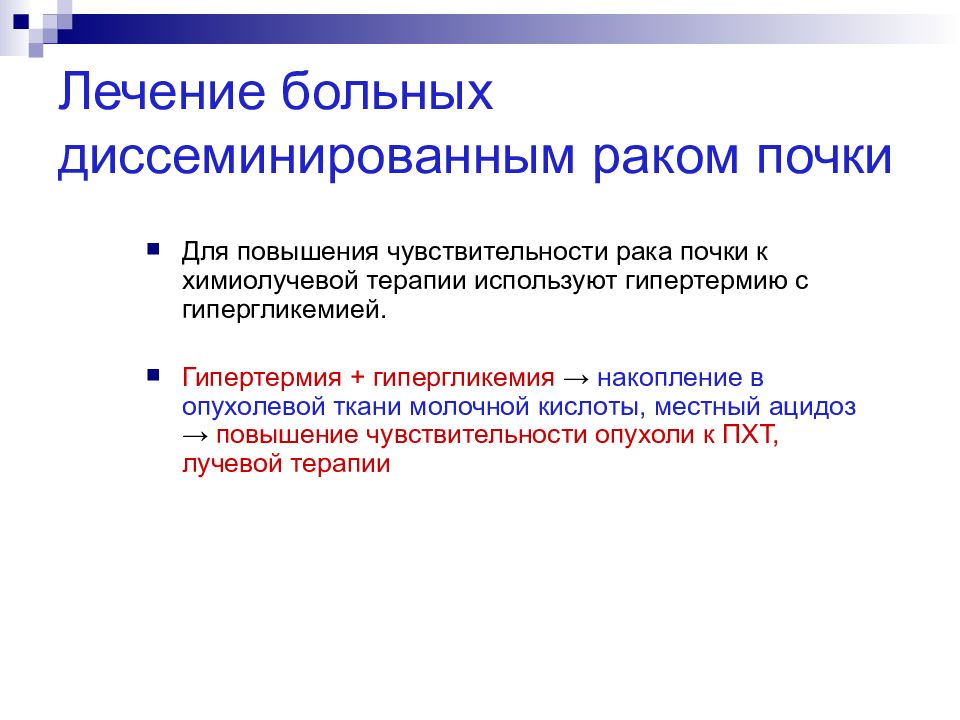 Лечение больных диссеминированным раком почки

Для повышения чувствительности рака почки к химиолучевой терапии используют гипертермию с гипергликемией.

Гипертермия + гипергликемия → накопление в опухолевой ткани молочной кислоты, местный ацидоз → повышение чувствительности опухоли к ПХТ, лучевой терапии